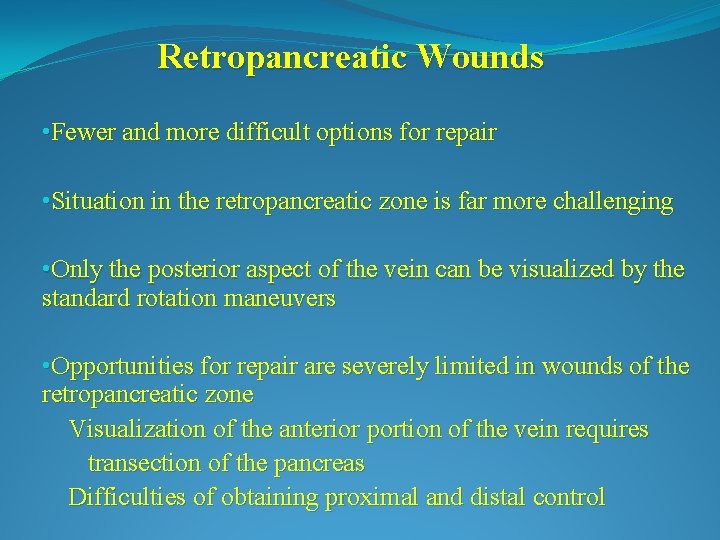 Retropancreatic Wounds

•Fewer and more difficult options for repair

•Situation in the retropancreatic zone is far more challenging

•Only the posterior aspect of the vein can be visualized by the standard rotation maneuvers

•Opportunities for repair are severely limited in wounds of the retropancreatic zone

Visualization of the anterior portion of the vein requires transection of the pancreas

Difficulties of obtaining proximal and distal control